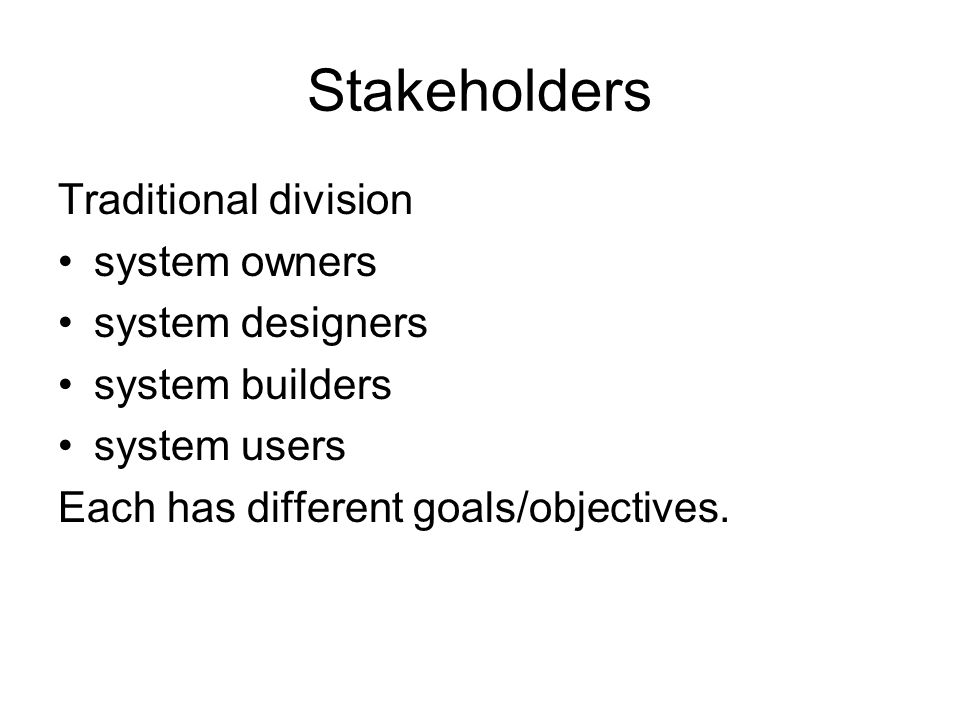 Stakeholders

Traditional division
• system owners
• system designers
• system builders
• system users
Each has different goals/objectives.